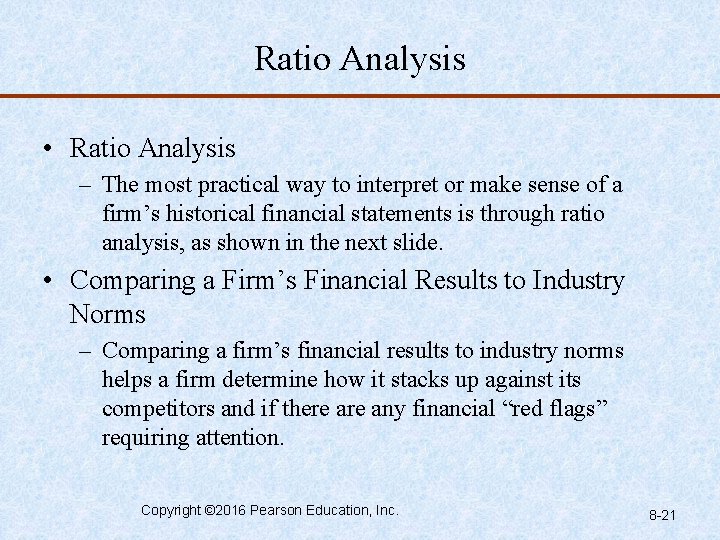 Ratio Analysis

• Ratio Analysis
– The most practical way to interpret or make sense of a firm’s historical financial statements is through ratio analysis, as shown in the next slide.

• Comparing a Firm’s Financial Results to Industry Norms
– Comparing a firm’s financial results to industry norms helps a firm determine how it stacks up against its competitors and if there are any financial “red flags” requiring attention.

Copyright ©2016 Pearson Education, Inc.

8-21